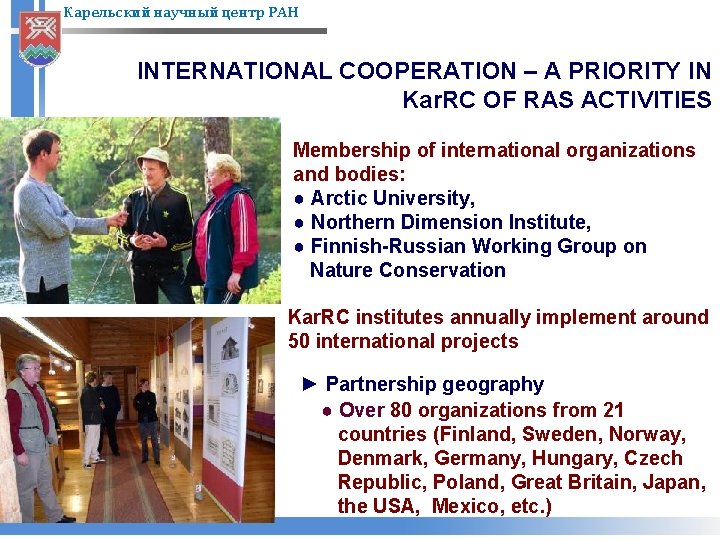 Карельский научный центр РАН

INTERNATIONAL COOPERATION – A PRIORITY IN KarRC OF RAS ACTIVITIES

Membership of international organizations and bodies:
● Arctic University,
● Northern Dimension Institute,
● Finnish-Russian Working Group on Nature Conservation

KarRC institutes annually implement around 50 international projects

► Partnership geography
● Over 80 organizations from 21 countries (Finland, Sweden, Norway, Denmark, Germany, Hungary, Czech Republic, Poland, Great Britain, Japan, the USA, Mexico, etc.)